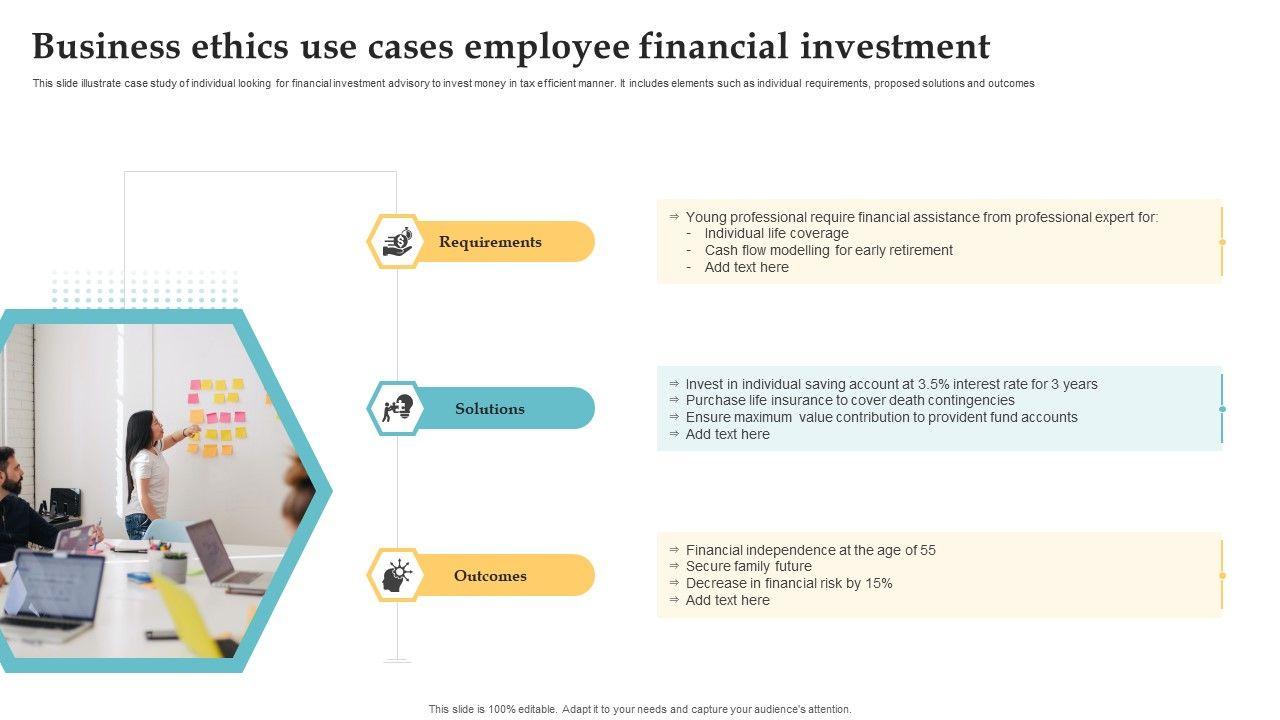 Business ethics use cases employee financial investment

This slide illustrate case study of individual looking for financial investment advisory to invest money in tax efficient manner. It includes elements such as individual requirements, proposed solutions and outcomes

Requirements

⇒ Young professional require financial assistance from professional expert for:
- Individual life coverage
- Cash flow modelling for early retirement
- Add text here

Solutions

⇒ Invest in individual saving account at 3.5% interest rate for 3 years
⇒ Purchase life insurance to cover death contingencies
⇒ Ensure maximum value contribution to provident fund accounts
⇒ Add text here

Outcomes

⇒ Financial independence at the age of 55
⇒ Secure family future
⇒ Decrease in financial risk by 15%
⇒ Add text here

This slide is 100% editable. Adapt it to your needs and capture your audience's attention.